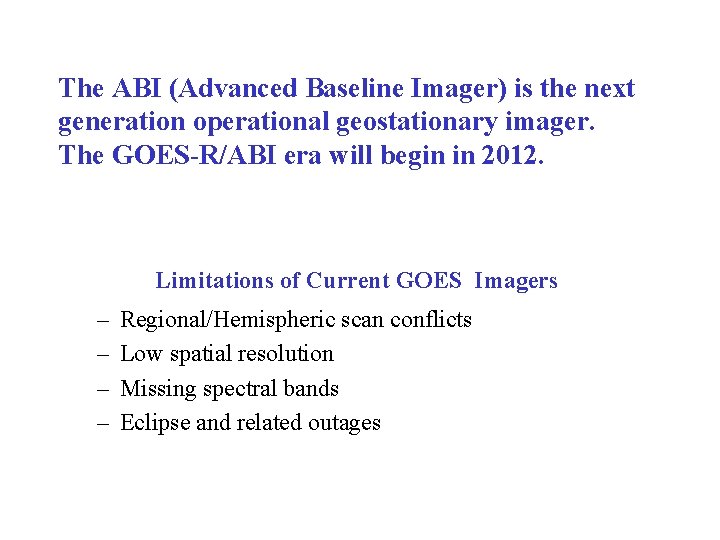 The ABI (Advanced Baseline Imager) is the next generation operational geostationary imager. The GOES-R/ABI era will begin in 2012.

Limitations of Current GOES Imagers

– Regional/Hemispheric scan conflicts
– Low spatial resolution
– Missing spectral bands
– Eclipse and related outages